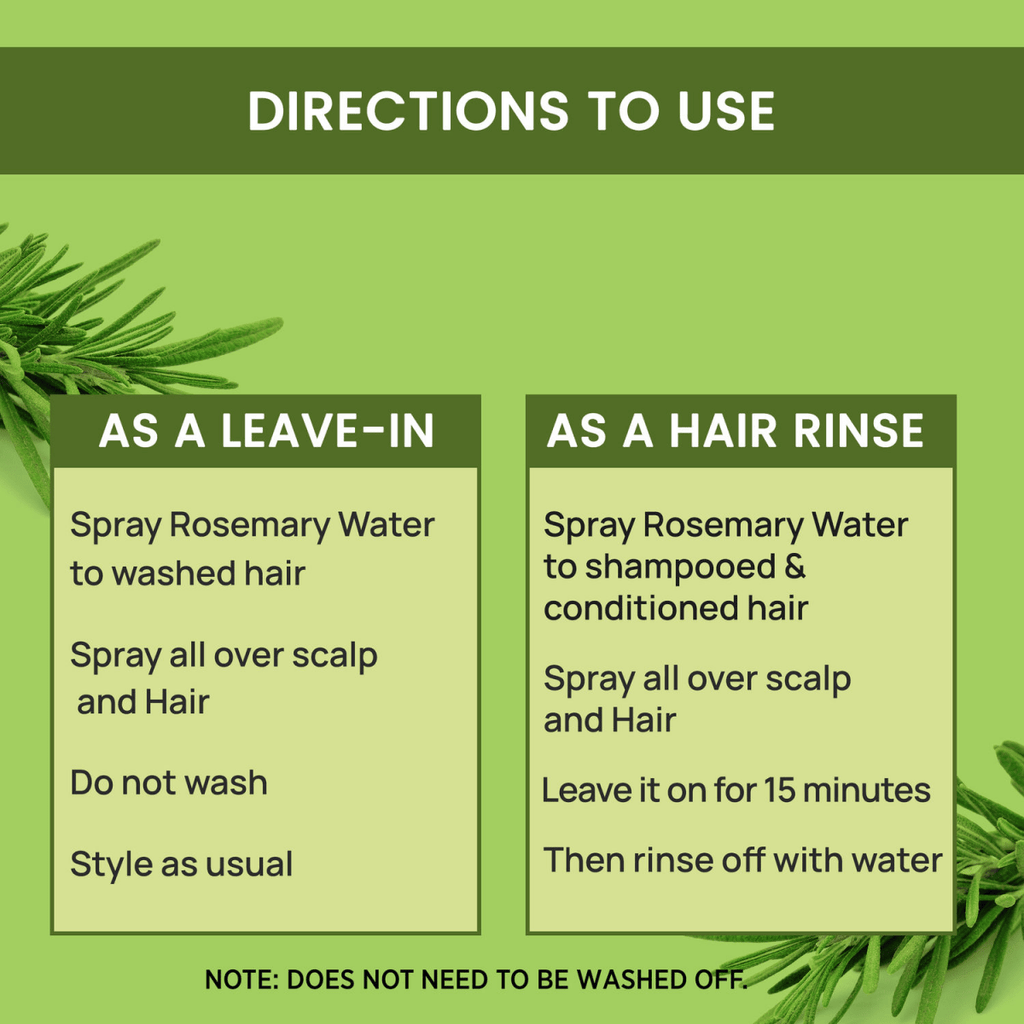 DIRECTIONS TO USE

AS A LEAVE-IN

Spray Rosemary Water to washed hair

Spray all over scalp and Hair

Do not wash

Style as usual

AS A HAIR RINSE

Spray Rosemary Water to shampooed & conditioned hair

Spray all over scalp and Hair

Leave it on for 15 minutes

Then rinse off with water

NOTE: DOES NOT NEED TO BE WASHED OFF.